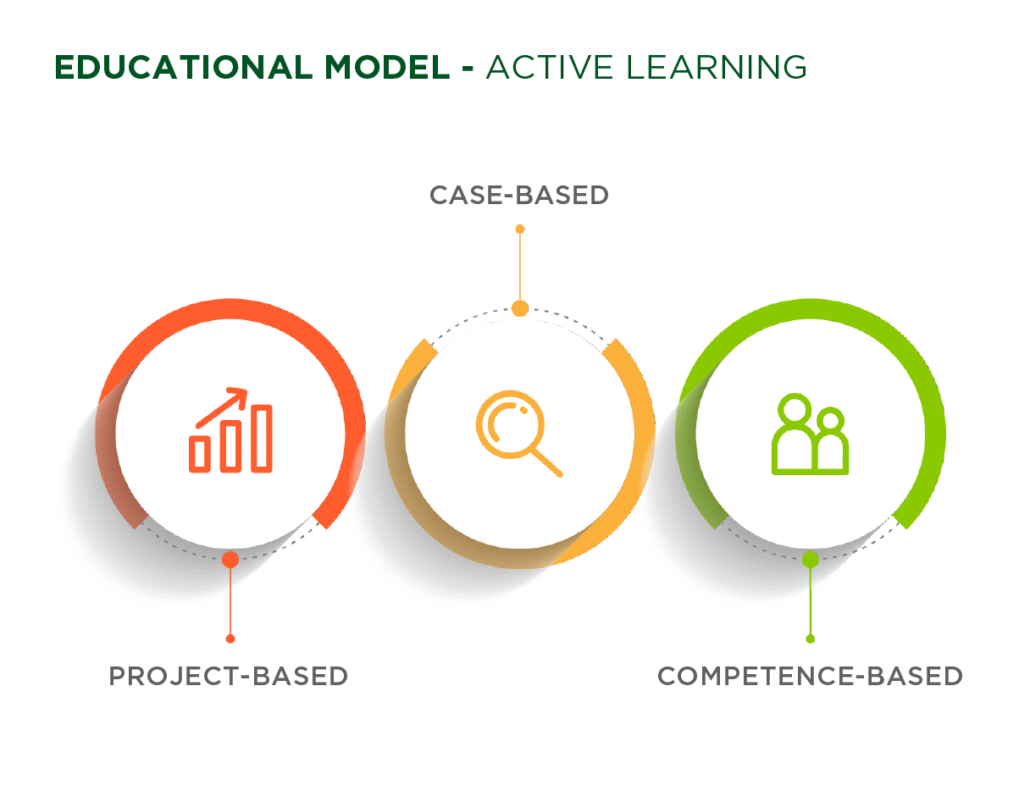 EDUCATIONAL MODEL - ACTIVE LEARNING

CASE-BASED

PROJECT-BASED

COMPETENCE-BASED